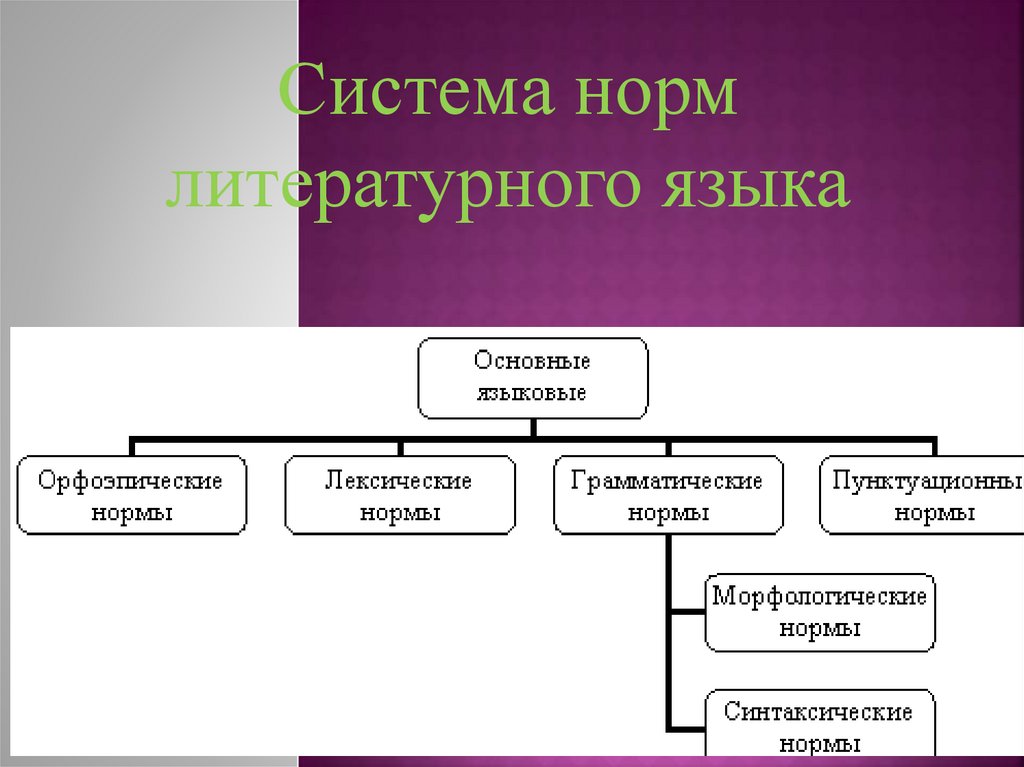 Система норм литературного языка

Основные языковые

Орфоэпические нормы

Лексические нормы

Грамматические нормы

Пунктуационны нормы

Морфологические нормы

Синтаксические нормы